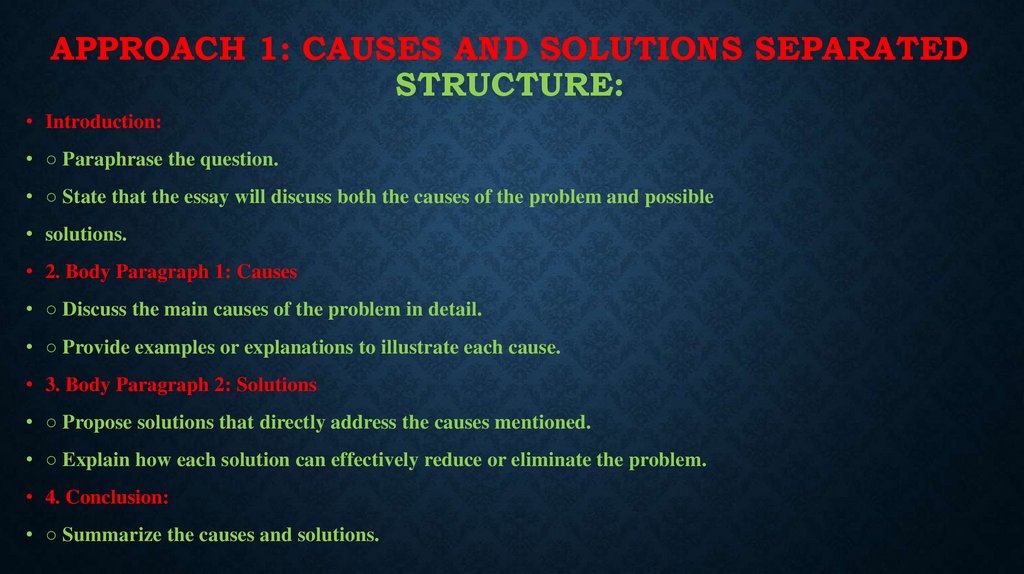 APPROACH 1: CAUSES AND SOLUTIONS SEPARATED STRUCTURE:

• Introduction:
• ○ Paraphrase the question.
• ○ State that the essay will discuss both the causes of the problem and possible
• solutions.
• 2. Body Paragraph 1: Causes
• ○ Discuss the main causes of the problem in detail.
• ○ Provide examples or explanations to illustrate each cause.
• 3. Body Paragraph 2: Solutions
• ○ Propose solutions that directly address the causes mentioned.
• ○ Explain how each solution can effectively reduce or eliminate the problem.
• 4. Conclusion:
• ○ Summarize the causes and solutions.